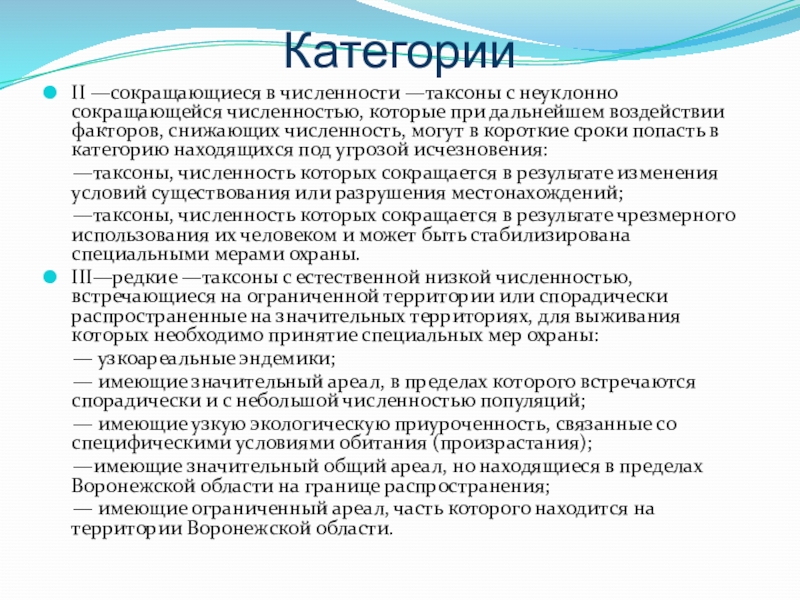 Категории

II —сокращающиеся в численности —таксоны с неуклонно сокращающейся численностью, которые при дальнейшем воздействии факторов, снижающих численность, могут в короткие сроки попасть в категорию находящихся под угрозой исчезновения:

—таксоны, численность которых сокращается в результате изменения условий существования или разрушения местонахождений;

—таксоны, численность которых сокращается в результате чрезмерного использования их человеком и может быть стабилизирована специальными мерами охраны.

III—редкие —таксоны с естественной низкой численностью, встречающиеся на ограниченной территории или спорадически распространенные на значительных территориях, для выживания которых необходимо принятие специальных мер охраны:

— узкоареальные эндемики;

— имеющие значительный ареал, в пределах которого встречаются спорадически и с небольшой численностью популяций;

— имеющие узкую экологическую приуроченность, связанные со специфическими условиями обитания (произрастания);

—имеющие значительный общий ареал, но находящиеся в пределах Воронежской области на границе распространения;

— имеющие ограниченный ареал, часть которого находится на территории Воронежской области.